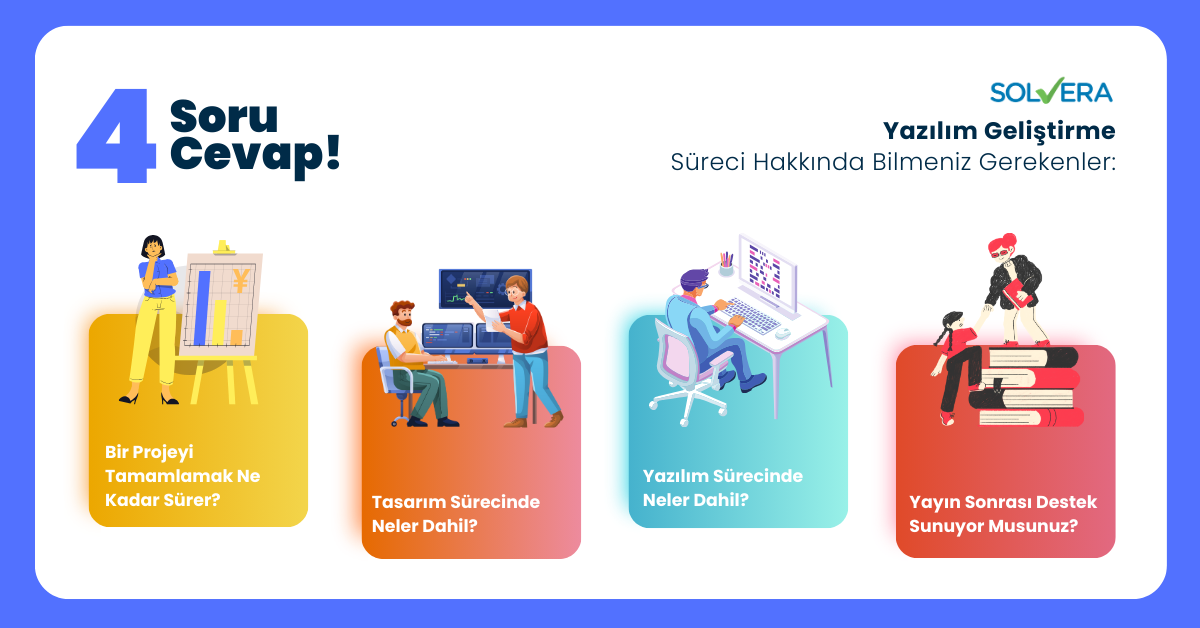 4 Soru Cevap!

SOLVERA

Yazılım Geliştirme Süreci Hakkında Bilmeniz Gerekenler:

¥

Bir Projeyi Tamamlamak Ne Kadar Sürer?

Tasarım Sürecinde Neler Dahil?

Yazılım Sürecinde Neler Dahil?

Yayın Sonrası Destek Sunuyor Musunuz?